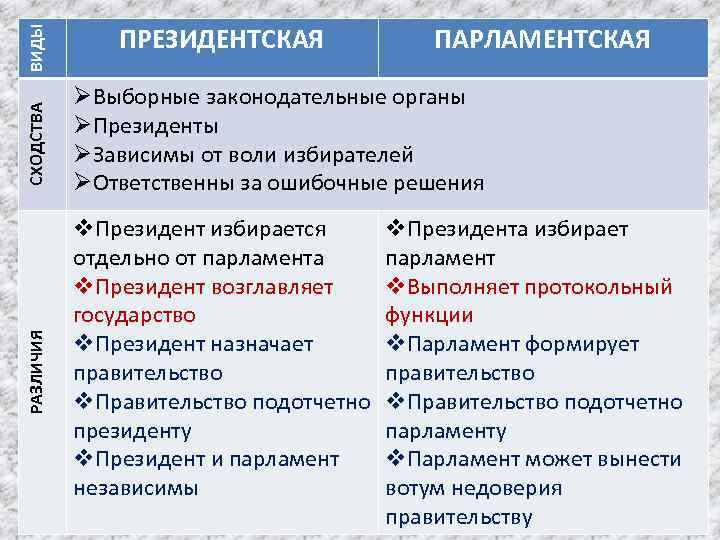 | ВИДЫ | ПРЕЗИДЕНТСКАЯ | ПАРЛАМЕНТСКАЯ |
|---|---|---|
| СХОДСТВА | ➢Выборные законодательные органы ➢Президенты ➢Зависимы от воли избирателей ➢Ответственны за ошибочные решения | |
| РАЗЛИЧИЯ | ❖Президент избирается отдельно от парламента ❖Президент возглавляет государство ❖Президент назначает правительство ❖Правительство подотчетно президенту ❖Президент и парламент независимы | ❖Президента избирает парламент ❖Выполняет протокольный функции ❖Парламент формирует правительство ❖Правительство подотчетно парламенту ❖Парламент может вынести вотум недоверия правительству |